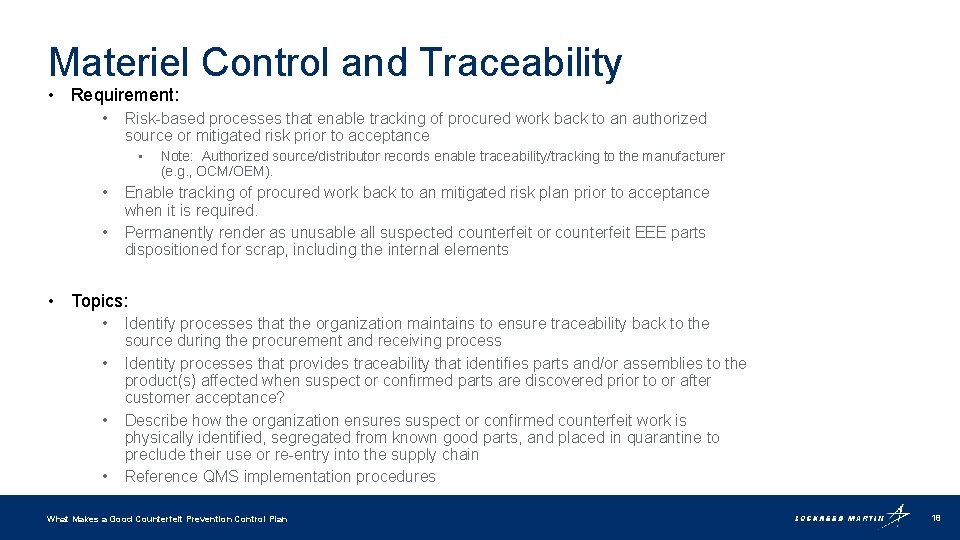 Materiel Control and Traceability

• Requirement:
  • Risk-based processes that enable tracking of procured work back to an authorized source or mitigated risk prior to acceptance
    • Note: Authorized source/distributor records enable traceability/tracking to the manufacturer (e.g., OCM/OEM).
  • Enable tracking of procured work back to an mitigated risk plan prior to acceptance when it is required.
  • Permanently render as unusable all suspected counterfeit or counterfeit EEE parts dispositioned for scrap, including the internal elements

• Topics:
  • Identify processes that the organization maintains to ensure traceability back to the source during the procurement and receiving process
  • Identity processes that provides traceability that identifies parts and/or assemblies to the product(s) affected when suspect or confirmed parts are discovered prior to or after customer acceptance?
  • Describe how the organization ensures suspect or confirmed counterfeit work is physically identified, segregated from known good parts, and placed in quarantine to preclude their use or re-entry into the supply chain
  • Reference QMS implementation procedures

What Makes a Good Counterfeit Prevention Control Plan

LOCKHEED MARTIN

18